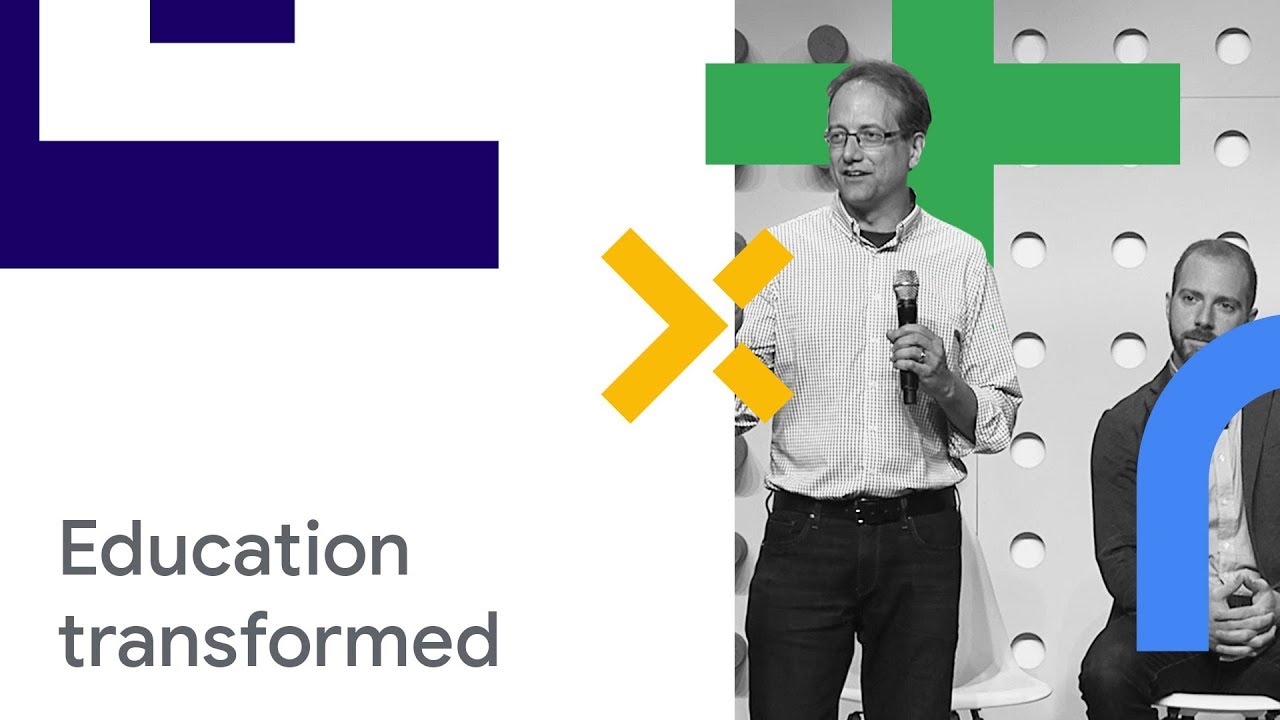 Education transformed